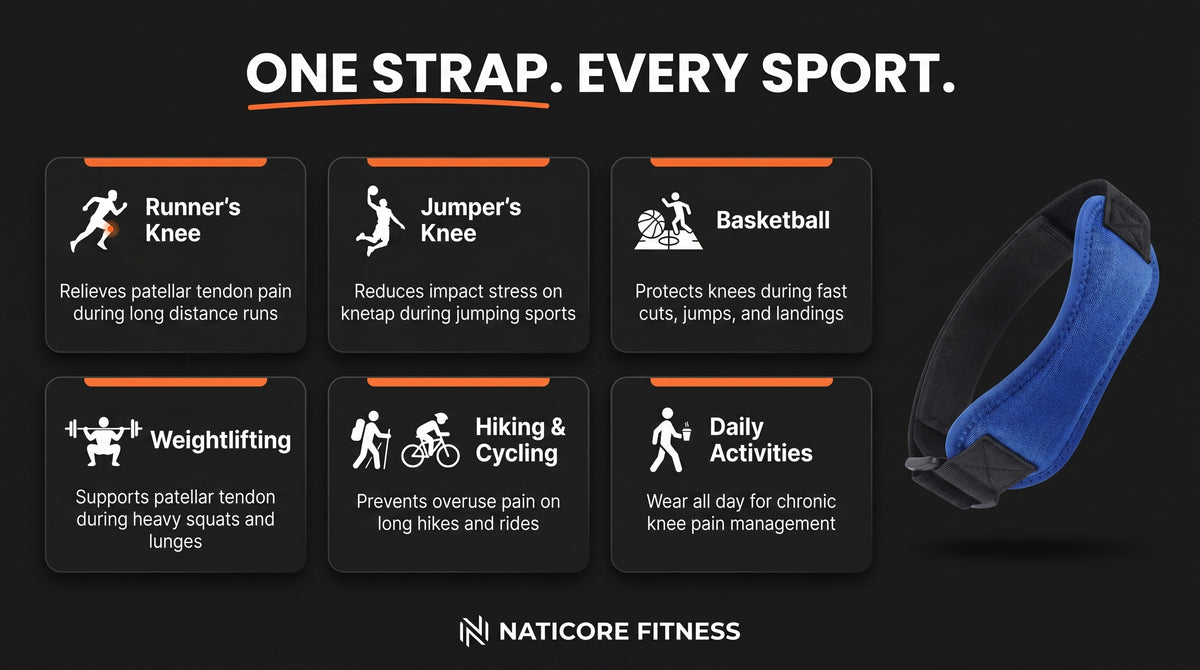 ONE STRAP. EVERY SPORT.

Runner's Knee

Relieves patellar tendon pain during long distance runs

Jumper's Knee

Reduces impact stress on knetap during jumping sports

Basketball

Protects knees during fast cuts, jumps, and landings

Weightlifting

Supports patellar tendon during heavy squats and lunges

Hiking & Cycling

Prevents overuse pain on long hikes and rides

Daily Activities

Wear all day for chronic knee pain management

NATICORE FITNESS